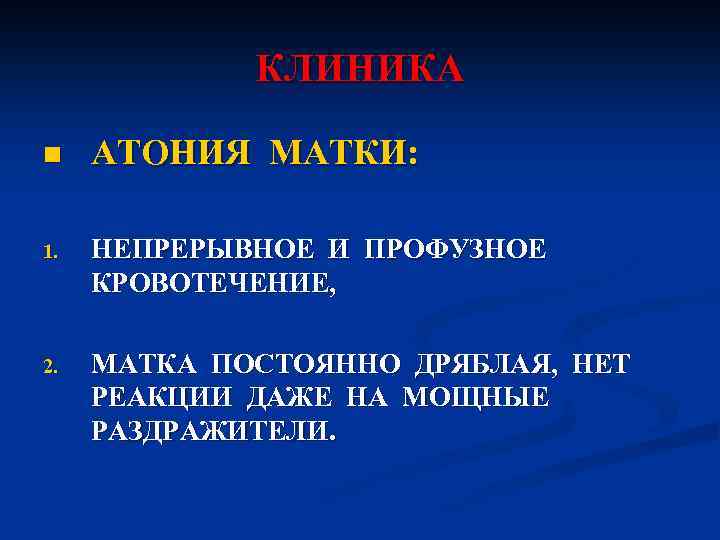 КЛИНИКА

■ АТОНИЯ МАТКИ:

1. НЕПРЕРЫВНОЕ И ПРОФУЗНОЕ КРОВОТЕЧЕНИЕ,

2. МАТКА ПОСТОЯННО ДРЯБЛАЯ, НЕТ РЕАКЦИИ ДАЖЕ НА МОЩНЫЕ РАЗДРАЖИТЕЛИ.